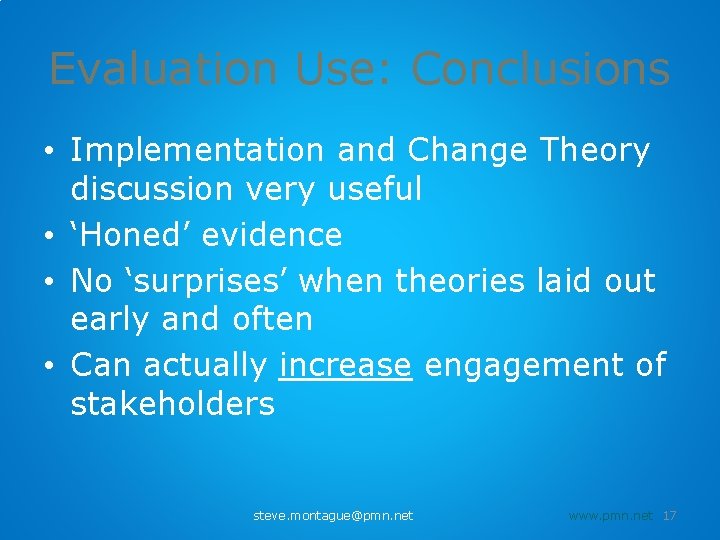 Evaluation Use: Conclusions

• Implementation and Change Theory discussion very useful
• ‘Honed’ evidence
• No ‘surprises’ when theories laid out early and often
• Can actually increase engagement of stakeholders

steve.montague@pmn.net

www.pmn.net 17